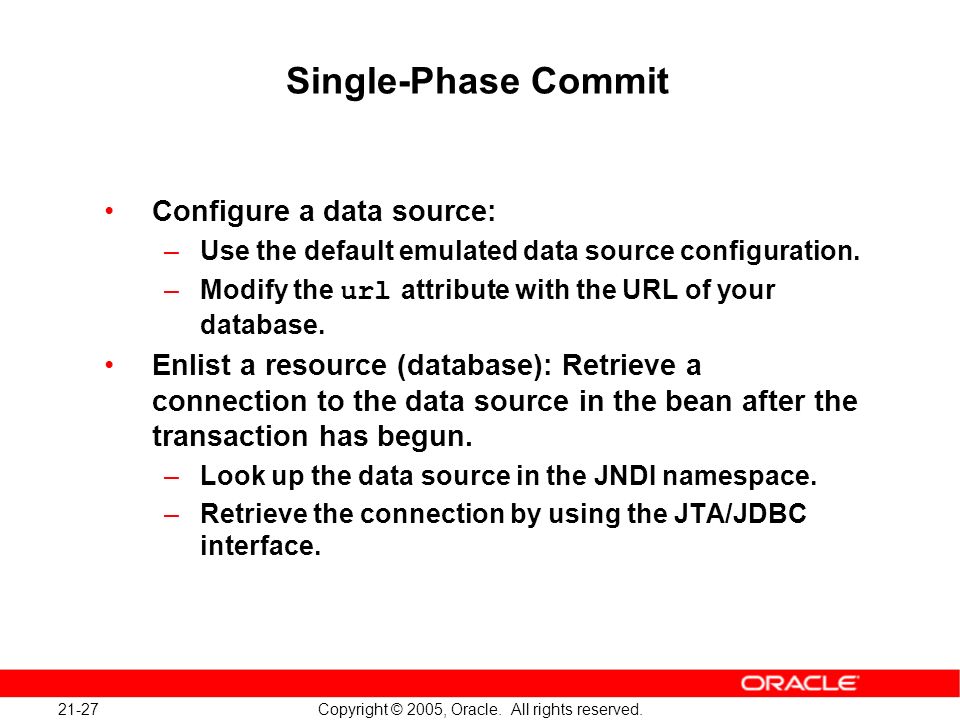 Single-Phase Commit

• Configure a data source:
– Use the default emulated data source configuration.
– Modify the url attribute with the URL of your database.

• Enlist a resource (database): Retrieve a connection to the data source in the bean after the transaction has begun.
– Look up the data source in the JNDI namespace.
– Retrieve the connection by using the JTA/JDBC interface.

ORACLE

21-27

Copyright © 2005, Oracle. All rights reserved.